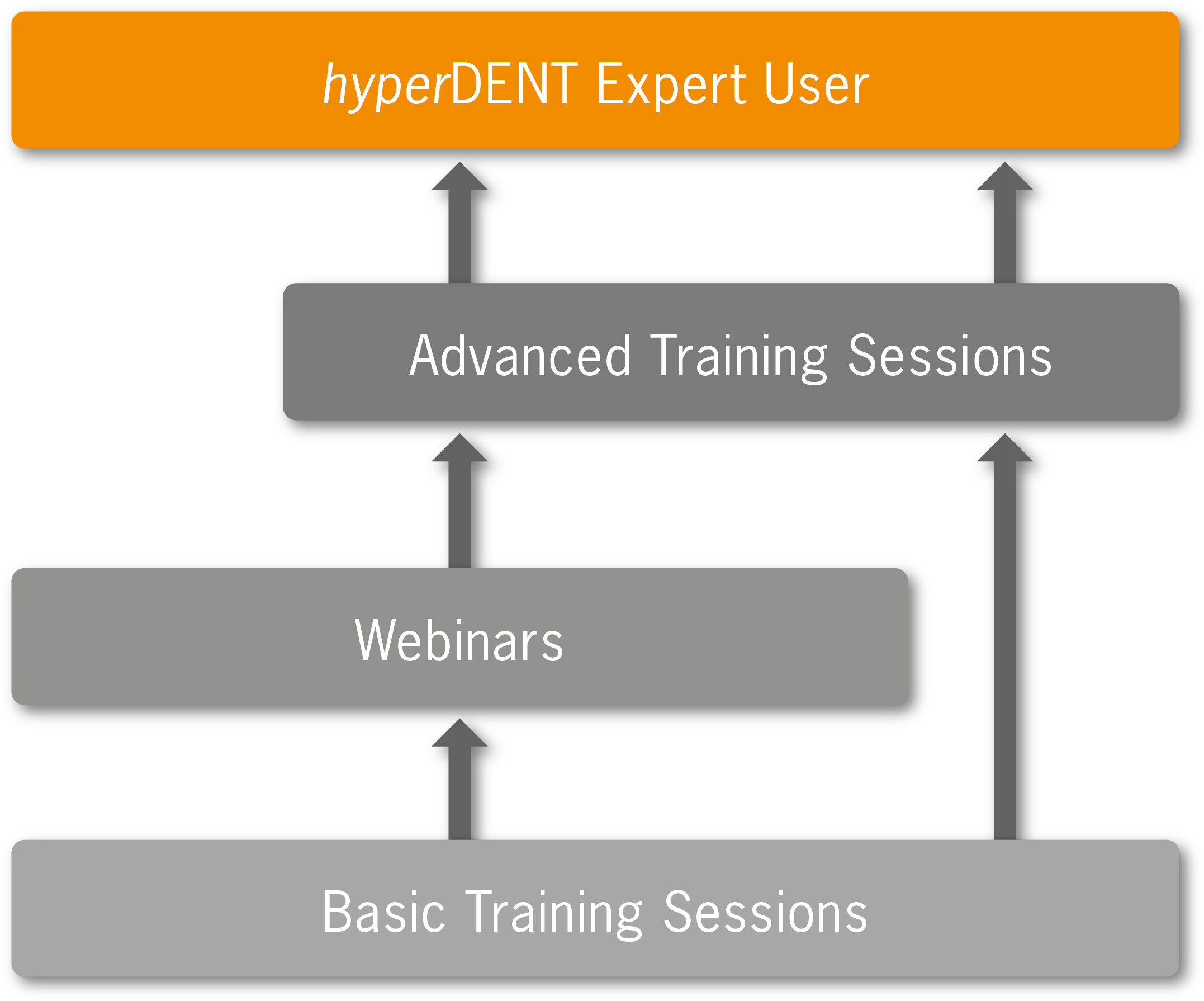 hyperDENT Expert User

Advanced Training Sessions

Webinars

Basic Training Sessions